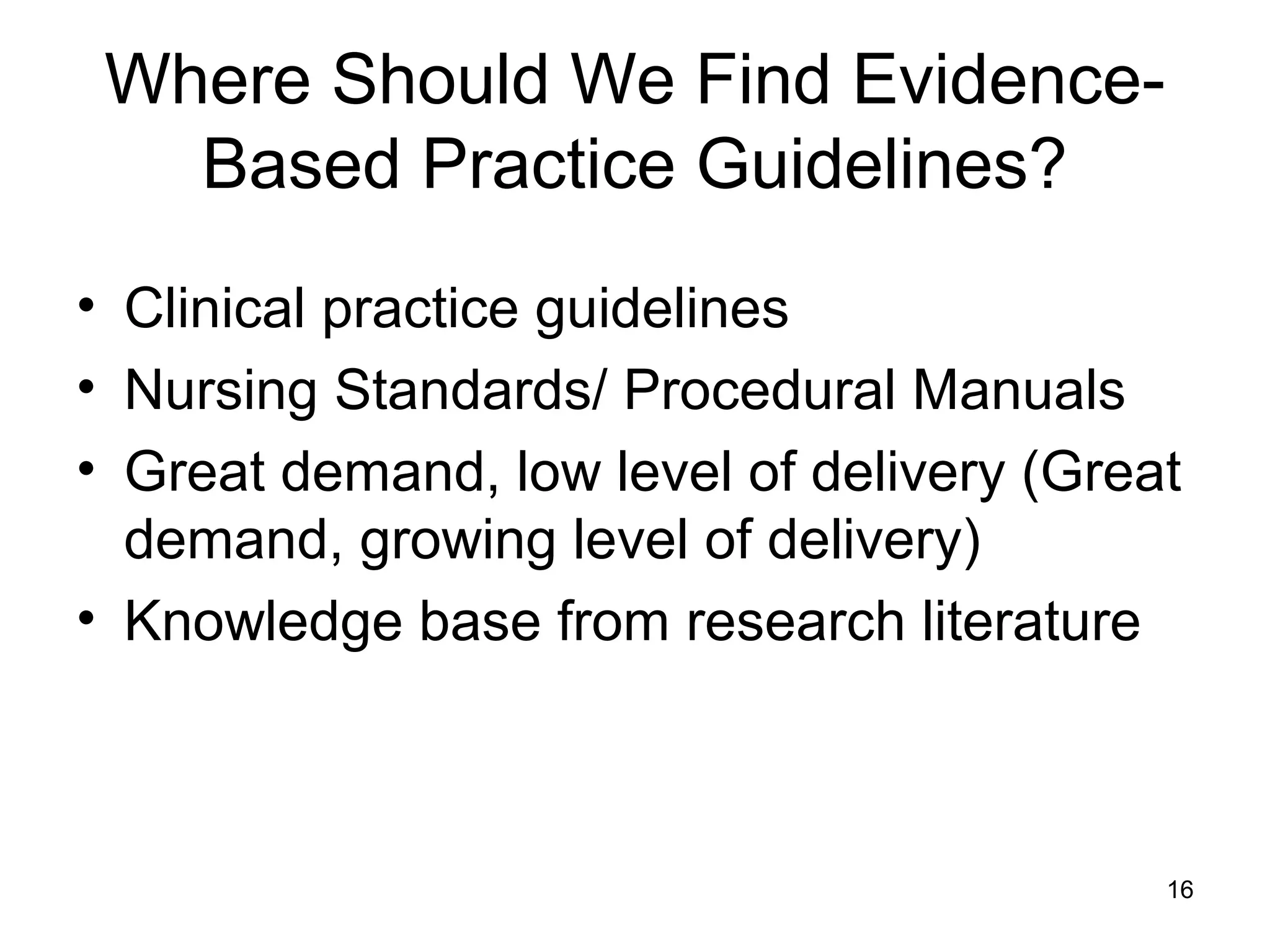 Where Should We Find Evidence-Based Practice Guidelines?

• Clinical practice guidelines
• Nursing Standards/ Procedural Manuals
• Great demand, low level of delivery (Great demand, growing level of delivery)
• Knowledge base from research literature

16